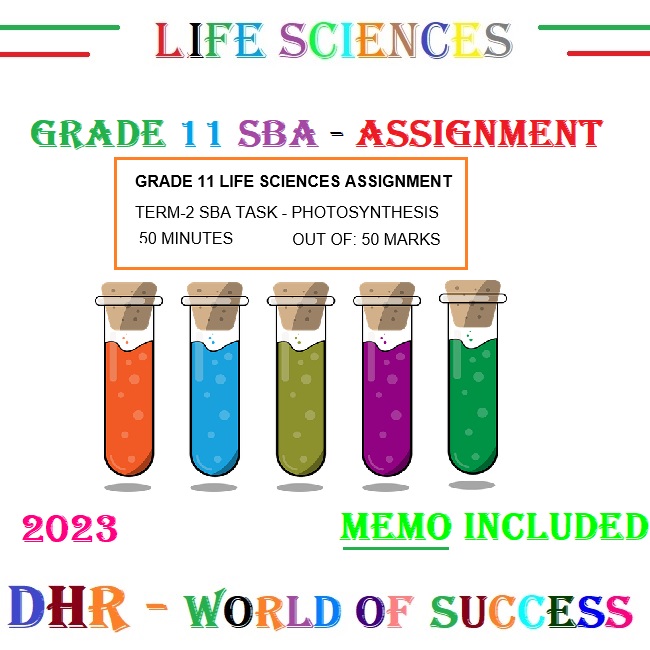 LIFE SCIENCES

GRADE 11 SBA - ASSIGNMENT

GRADE 11 LIFE SCIENCES ASSIGNMENT
TERM-2 SBA TASK - PHOTOSYNTHESIS
50 MINUTES OUT OF: 50 MARKS

2023

MEMO INCLUDED

DHR - WORLD OF SUCCESS